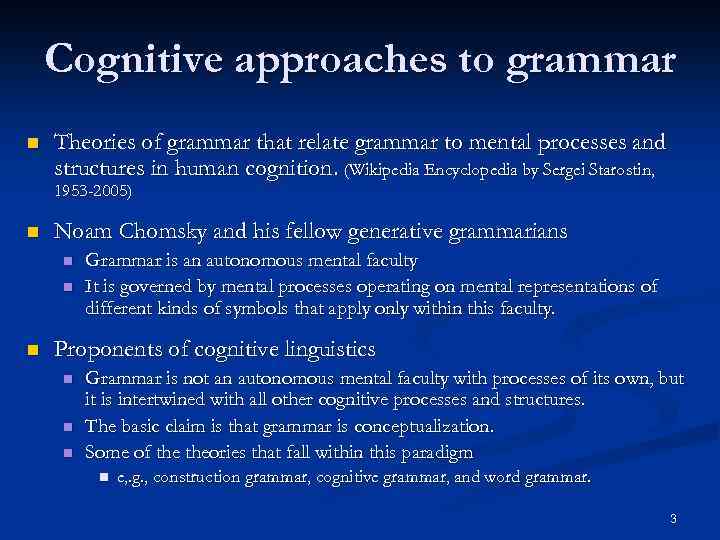 Cognitive approaches to grammar

Theories of grammar that relate grammar to mental processes and structures in human cognition. (Wikipedia Encyclopedia by Sergei Starostin, 1953-2005)

Noam Chomsky and his fellow generative grammarians

Grammar is an autonomous mental faculty

It is governed by mental processes operating on mental representations of different kinds of symbols that apply only within this faculty.

Proponents of cognitive linguistics

Grammar is not an autonomous mental faculty with processes of its own, but it is intertwined with all other cognitive processes and structures.

The basic claim is that grammar is conceptualization.

Some of the theories that fall within this paradigm

e,.g., construction grammar, cognitive grammar, and word grammar.

3